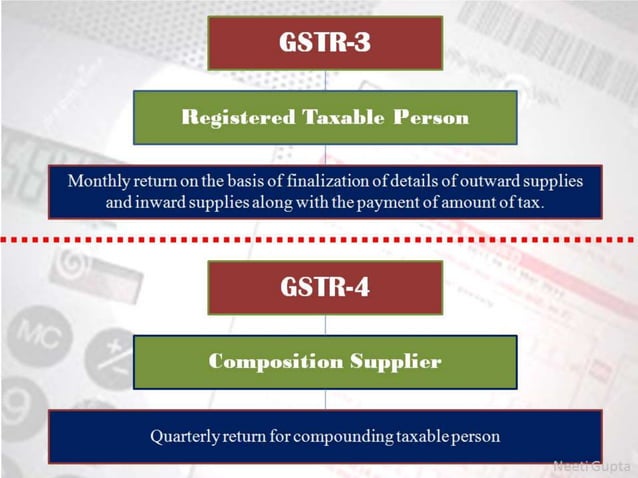 GSTR-3

Registered Taxable Person

Monthly return on the basis of finalization of details of outward supplies and inward supplies along with the payment of amount of tax.

GSTR-4

Composition Supplier

Quarterly return for compounding taxable person

Neeti Gupta